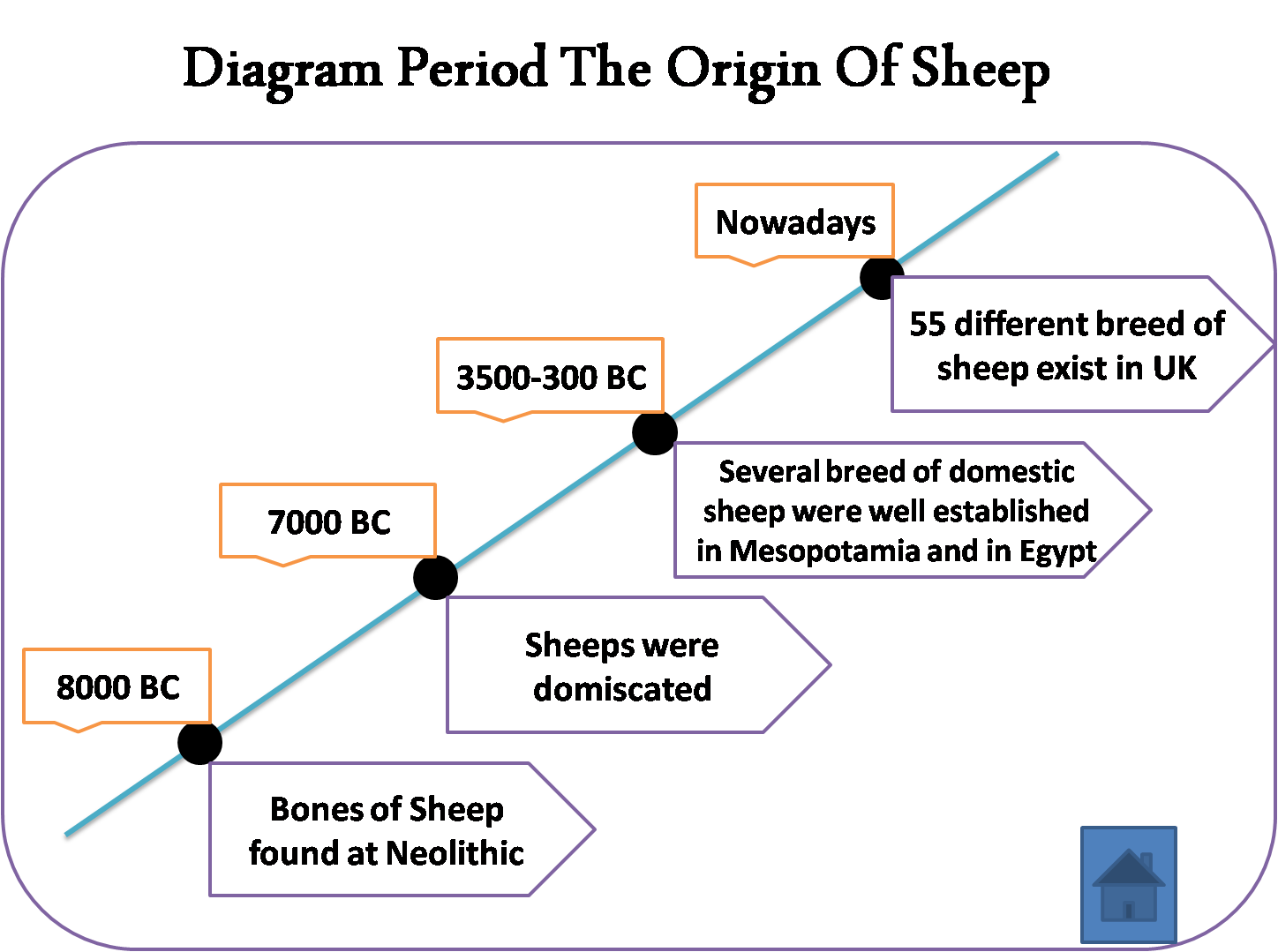 Diagram Period The Origin Of Sheep

Nowadays

55 different breed of sheep exist in UK

3500-300 BC

Several breed of domestic sheep were well established in Mesopotamia and in Egypt

7000 BC

Sheeps were domiscated

8000 BC

Bones of Sheep found at Neolithic